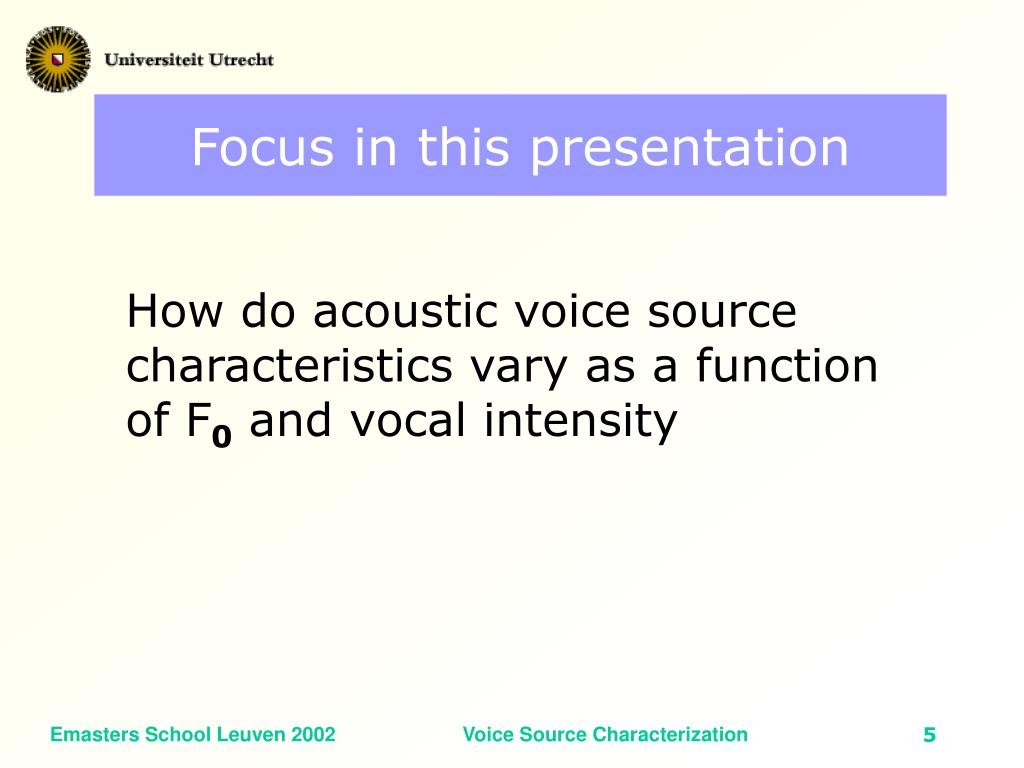 Universiteit Utrecht

Focus in this presentation

How do acoustic voice source characteristics vary as a function of $F_0$ and vocal intensity

Emasters School Leuven 2002

Voice Source Characterization

5